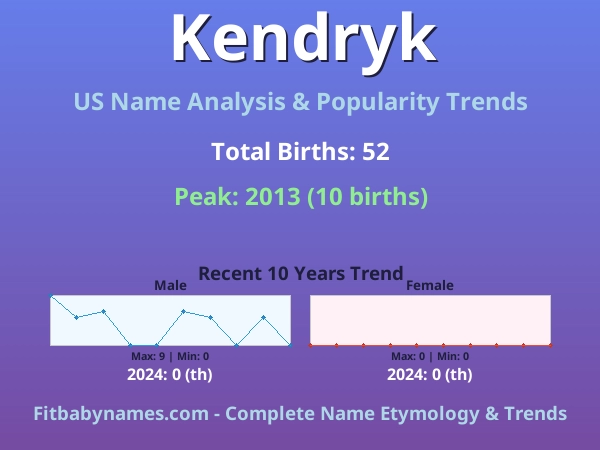 Kendryk

US Name Analysis & Popularity Trends

Total Births: 52

Peak: 2013 (10 births)

Recent 10 Years Trend

Male

Max: 9 | Min: 0

2024: 0 (th)

Female

Max: 0 | Min: 0

2024: 0 (th)

Fitbabynames.com - Complete Name Etymology & Trends